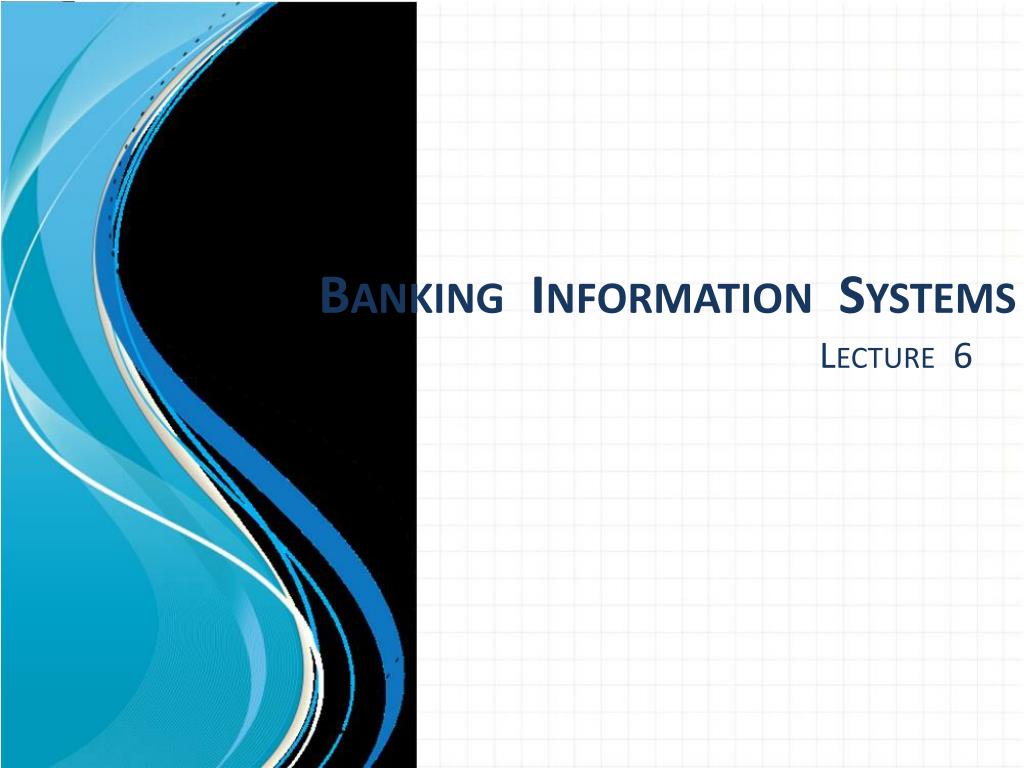 BANKING INFORMATION SYSTEMS
LECTURE 6